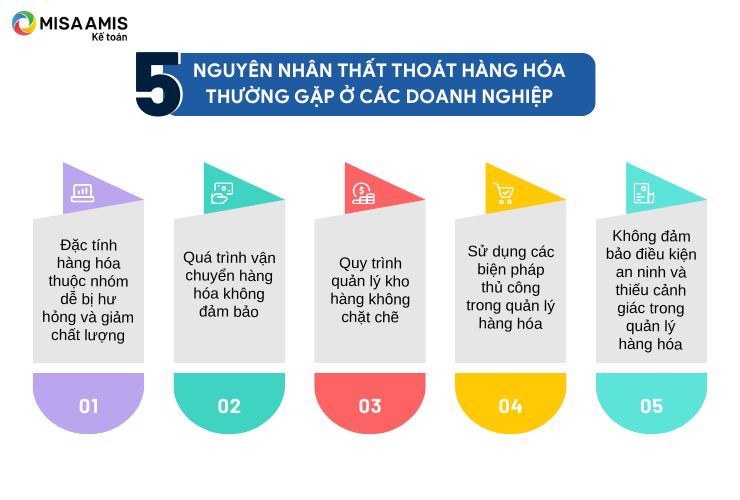 MISA AMIS
Kế toán

5 NGUYÊN NHÂN THẤT THOÁT HÀNG HÓA THƯỜNG GẶP Ở CÁC DOANH NGHIỆP

Đặc tính hàng hóa thuộc nhóm dễ bị hư hỏng và giảm chất lượng

01

Quá trình vận chuyển hàng hóa không đảm bảo

02

Quy trình quản lý kho hàng không chặt chẽ

03

Sử dụng các biện pháp thủ công trong quản lý hàng hóa

04

Không đảm bảo điều kiện an ninh và thiếu cảnh giác trong quản lý hàng hóa

05